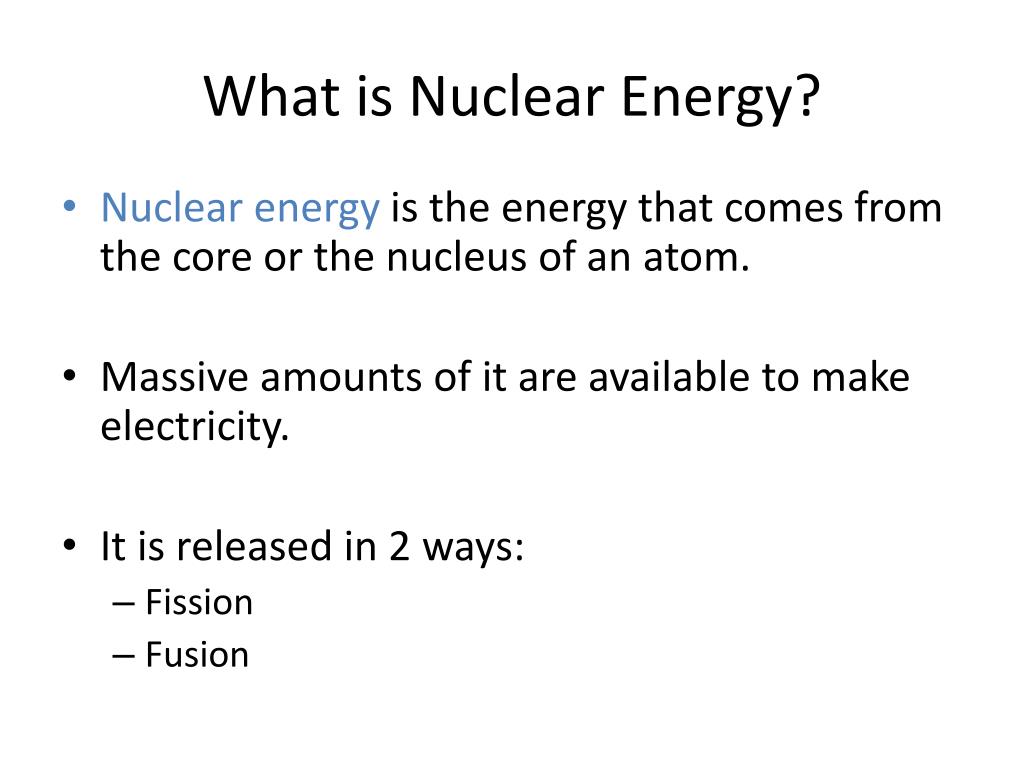 What is Nuclear Energy?

• Nuclear energy is the energy that comes from the core or the nucleus of an atom.

• Massive amounts of it are available to make electricity.

• It is released in 2 ways:
– Fission
– Fusion